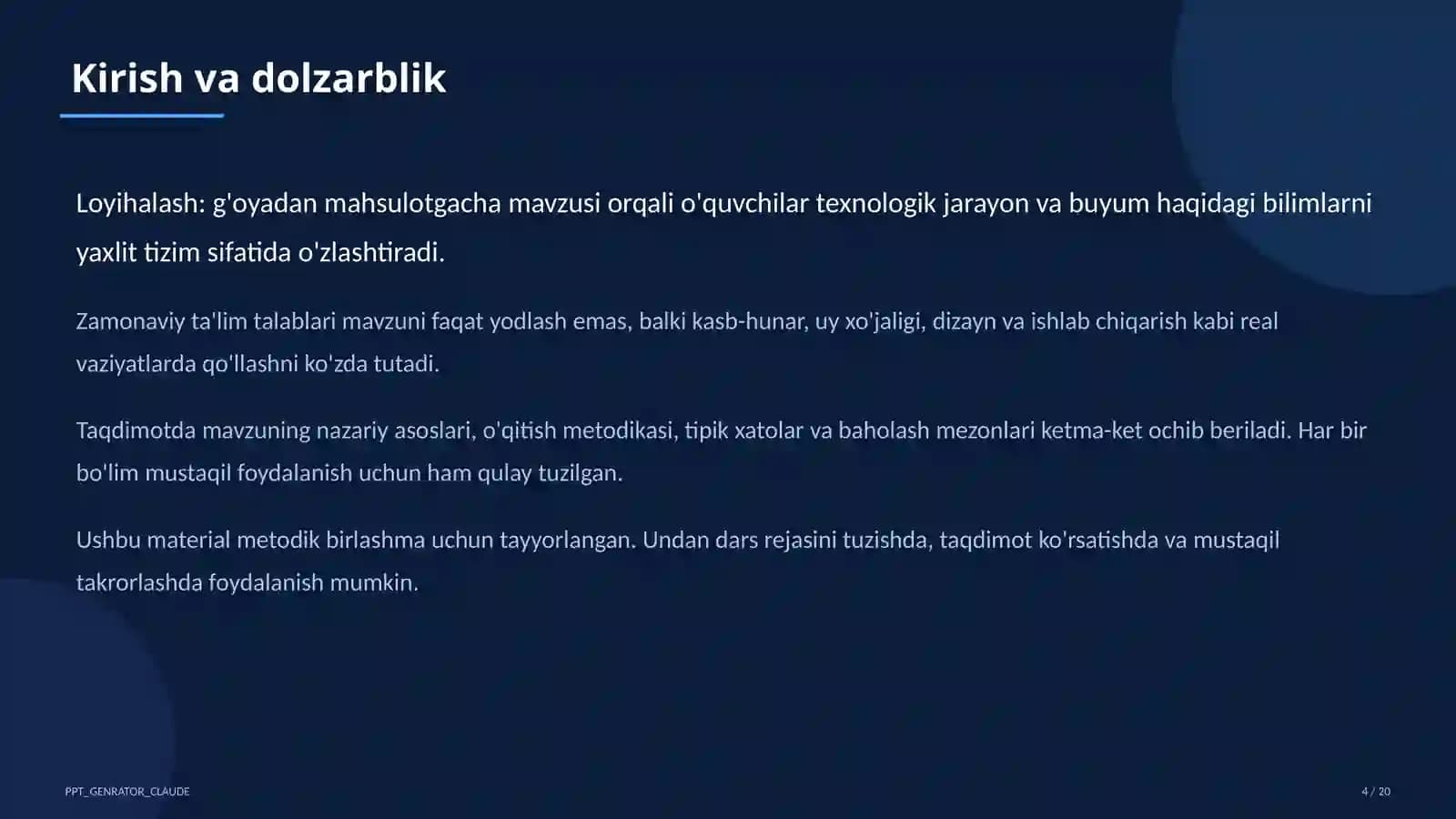 Kirish va dolzarblik

Loyihalash: g'oyadan mahsulotgacha mavzusi orqali o'quvchilar texnologik jarayon va buyum haqidagi bilimlarni yaxlit tizim sifatida o'zlashtiradi.

Zamonaviy ta'lim talablari mavzuni faqat yodlash emas, balki kasb-hunar, uy xo'jaligi, dizayn va ishlab chiqarish kabi real vaziyatlarda qo'llashni ko'zda tutadi.

Taqdimotda mavzuning nazariy asoslari, o'qitish metodikasi, tipik xatolar va baholash mezonlari ketma-ket ochib beriladi. Har bir bo'lim mustaqil foydalanish uchun ham qulay tuzilgan.

Ushbu material metodik birlashma uchun tayyorlangan. Undan dars rejasini tuzishda, taqdimot ko'rsatishda va mustaqil takrorlashda foydalanish mumkin.

PPT_GENRATOR_CLAUDE

4 / 20